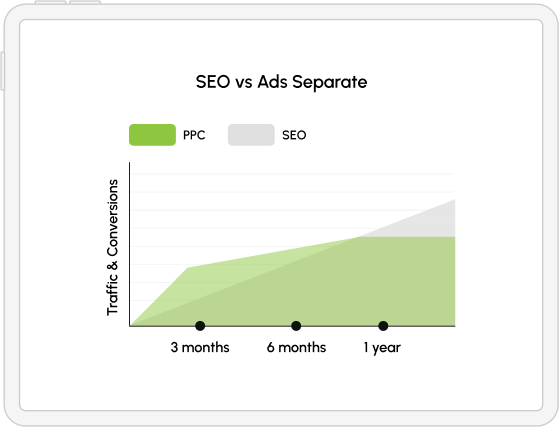 SEO vs Ads Separate

PPC

SEO

Traffic & Conversions

3 months

6 months

1 year